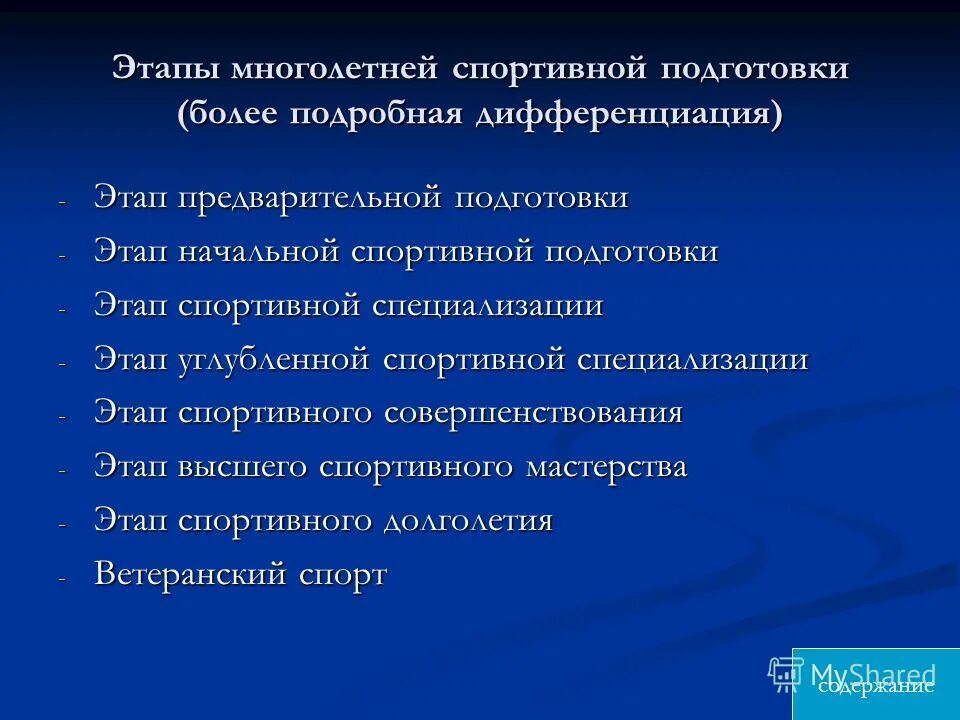 Этапы многолетней спортивной подготовки (более подробная дифференциация)

- Этап предварительной подготовки
- Этап начальной спортивной подготовки
- Этап спортивной специализации
- Этап углубленной спортивной специализации
- Этап спортивного совершенствования
- Этап высшего спортивного мастерства
- Этап спортивного долголетия
- Ветеранский спорт

MyShared
содержание